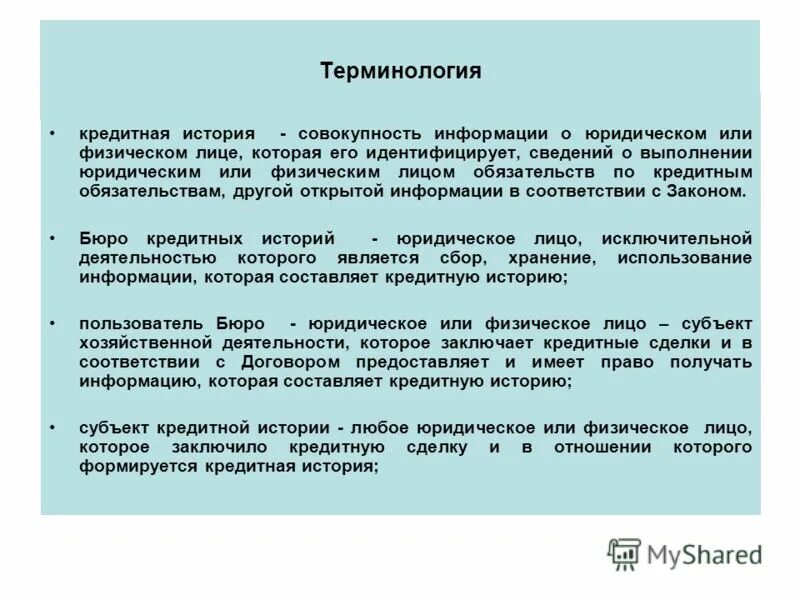 Терминология

• кредитная история - совокупность информации о юридическом или физическом лице, которая его идентифицирует, сведений о выполнении юридическим или физическим лицом обязательств по кредитным обязательствам, другой открытой информации в соответствии с Законом.

• Бюро кредитных историй - юридическое лицо, исключительной деятельностью которого является сбор, хранение, использование информации, которая составляет кредитную историю;

• пользователь Бюро - юридическое или физическое лицо – субъект хозяйственной деятельности, которое заключает кредитные сделки и в соответствии с Договором предоставляет и имеет право получать информацию, которая составляет кредитную историю;

• субъект кредитной истории - любое юридическое или физическое лицо, которое заключило кредитную сделку и в отношении которого формируется кредитная история;

MyShared